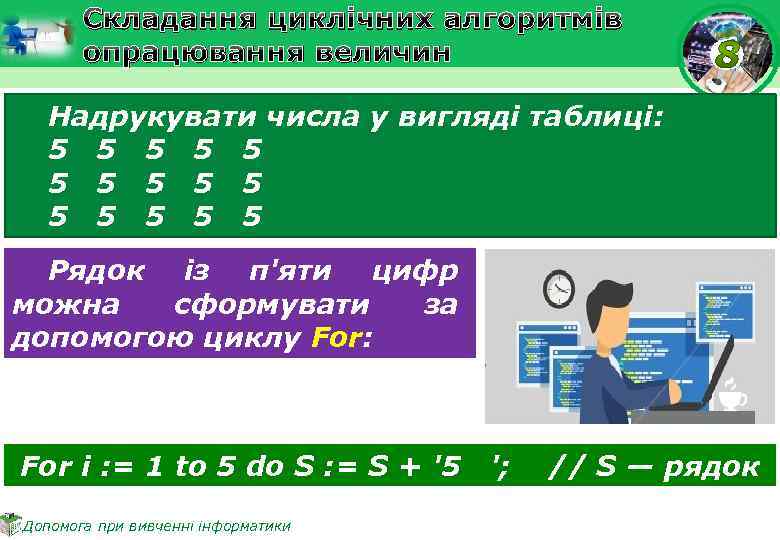 Складання циклічних алгоритмів опрацювання величин

8

Надрукувати числа у вигляді таблиці:
5 5 5 5 5
5 5 5 5 5
5 5 5 5 5

Рядок із п'яти цифр можна сформувати за допомогою циклу For:

For i := 1 to 5 do S := S + '5 '; // S — рядок

Допомога при вивченні інформатики